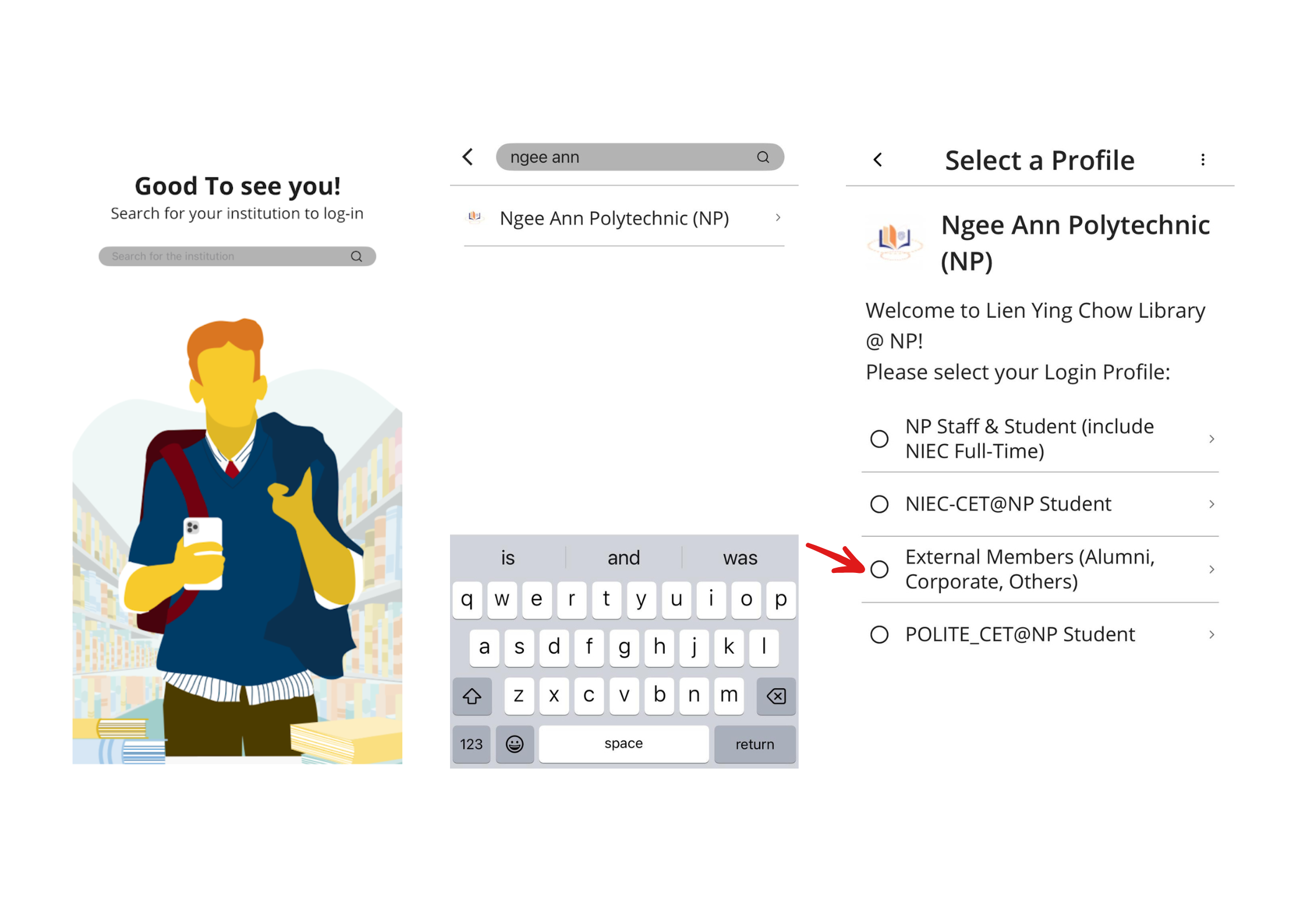 Good To see you!
Search for your institution to log-in

Search for the institution

ngee ann

Ngee Ann Polytechnic (NP)

is
and
was

q w e r t y u i o p
a s d f g h j k l
z x c v b n m
123
space
return

Select a Profile

Ngee Ann Polytechnic (NP)

Welcome to Lien Ying Chow Library @ NP!
Please select your Login Profile:

NP Staff & Student (include NIEC Full-Time)

NIEC-CET@NP Student

External Members (Alumni, Corporate, Others)

POLITE_CET@NP Student